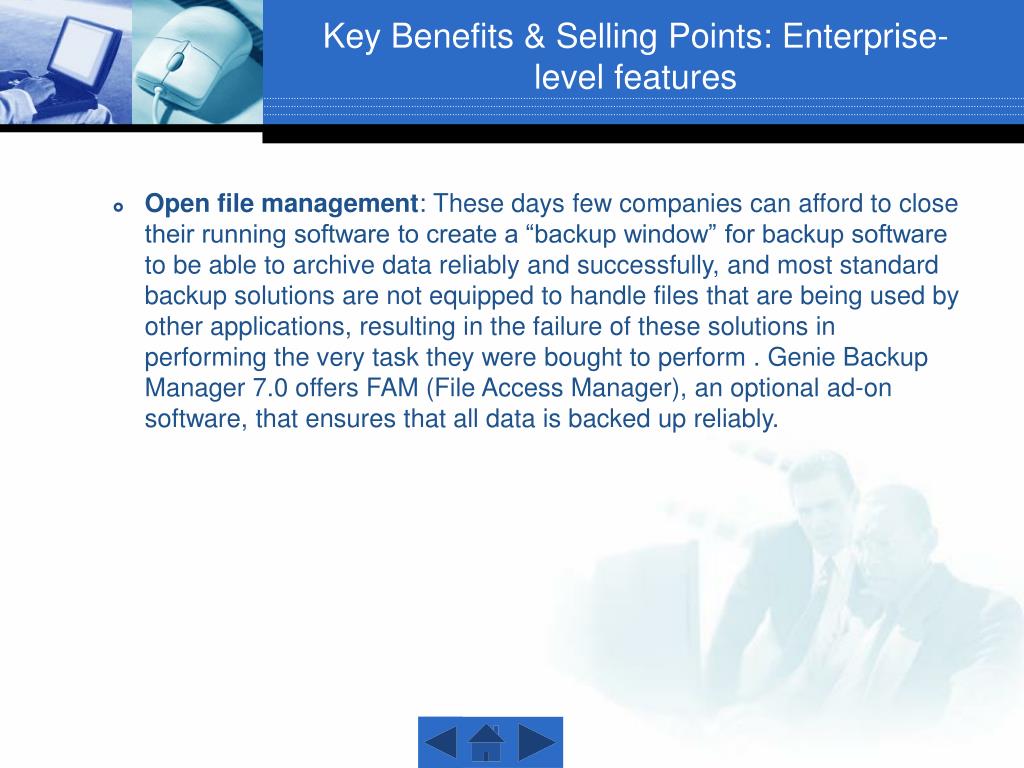 Key Benefits & Selling Points: Enterprise-level features

Open file management: These days few companies can afford to close their running software to create a “backup window” for backup software to be able to archive data reliably and successfully, and most standard backup solutions are not equipped to handle files that are being used by other applications, resulting in the failure of these solutions in performing the very task they were bought to perform . Genie Backup Manager 7.0 offers FAM (File Access Manager), an optional ad-on software, that ensures that all data is backed up reliably.